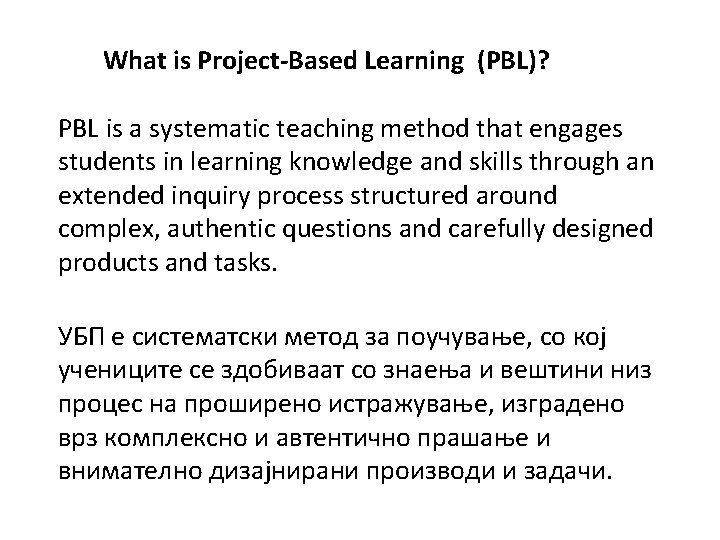 What is Project-Based Learning (PBL)?

PBL is a systematic teaching method that engages students in learning knowledge and skills through an extended inquiry process structured around complex, authentic questions and carefully designed products and tasks.

УБП е систематски метод за поучување, со кој учениците се здобиваат со знаења и вештини низ процес на проширено истражување, изградено врз комплексно и автентично прашање и внимателно дизајнирани производи и задачи.